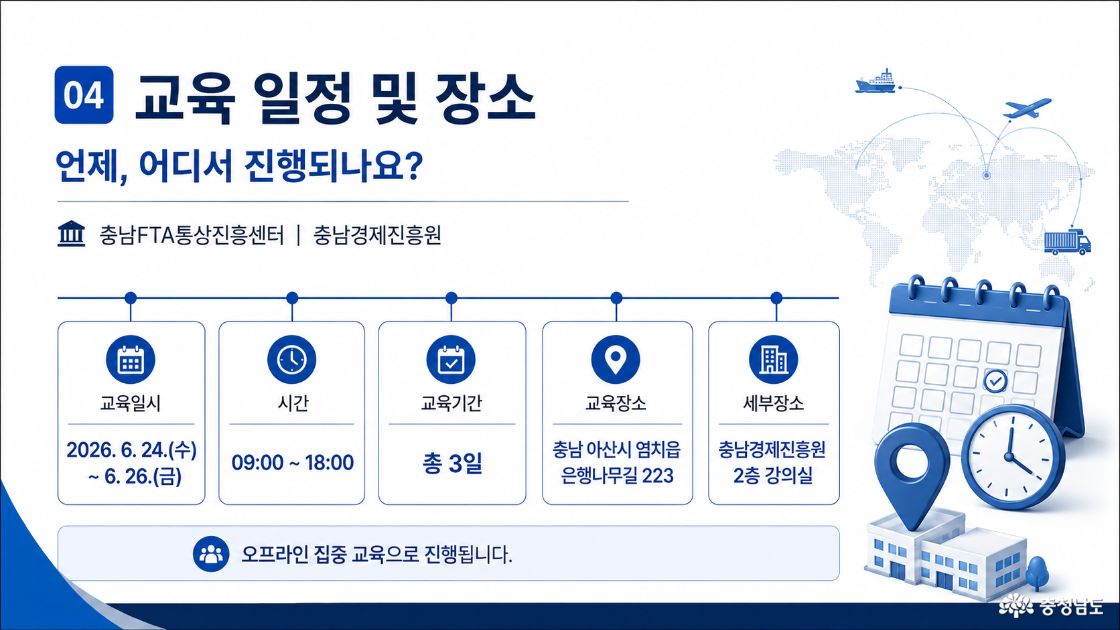 04 교육 일정 및 장소

언제, 어디서 진행되나요?

충남FTA통상진흥센터 | 충남경제진흥원

교육일시
2026. 6. 24.(수) ~ 6. 26.(금)

시간
09:00 ~ 18:00

교육기간
총 3일

교육장소
충남 아산시 염치읍 은행나무길 223

세부장소
충남경제진흥원 2층 강의실

오프라인 집중 교육으로 진행됩니다.

충청남도